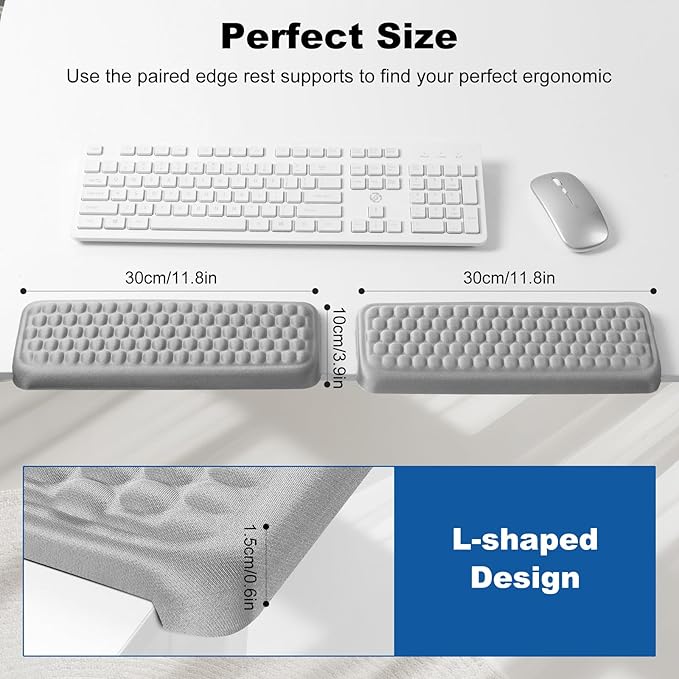 Perfect Size

Use the paired edge rest supports to find your perfect ergonomic

30cm/11.8in

30cm/11.8in

10cm/3.9in

1.5cm/0.6in

L-shaped Design